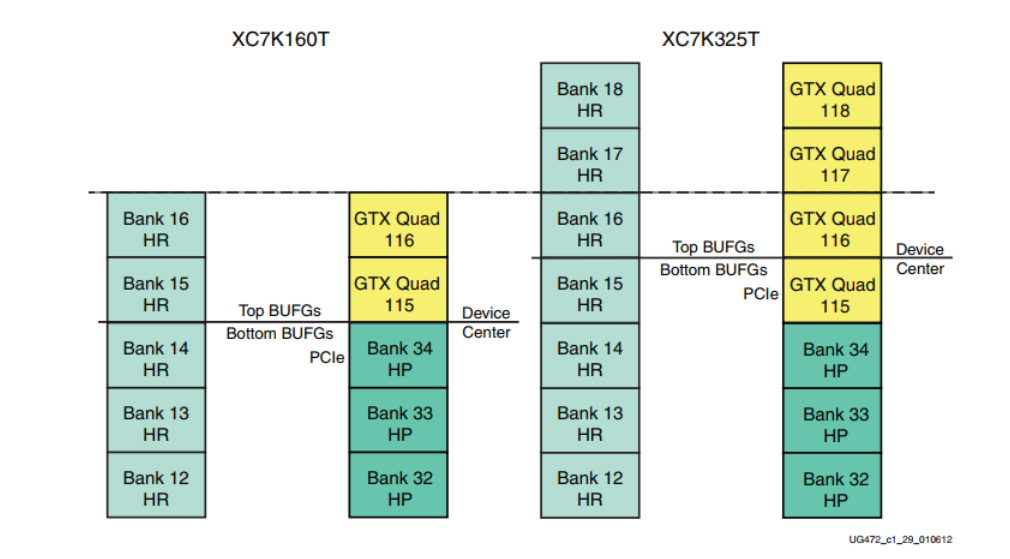 XC7K160T

Bank 16
HR

Bank 15
HR

Bank 14
HR

Bank 13
HR

Bank 12
HR

Top BUFGs
Bottom BUFGs
PCIe

GTX Quad
116

GTX Quad
115

Bank 34
HP

Bank 33
HP

Bank 32
HP

Device
Center

XC7K325T

Bank 18
HR

Bank 17
HR

Bank 16
HR

Bank 15
HR

Bank 14
HR

Bank 13
HR

Bank 12
HR

Top BUFGs
Bottom BUFGs
PCIe

GTX Quad
118

GTX Quad
117

GTX Quad
116

GTX Quad
115

Bank 34
HP

Bank 33
HP

Bank 32
HP

Device
Center

UG472_c1_29_010612